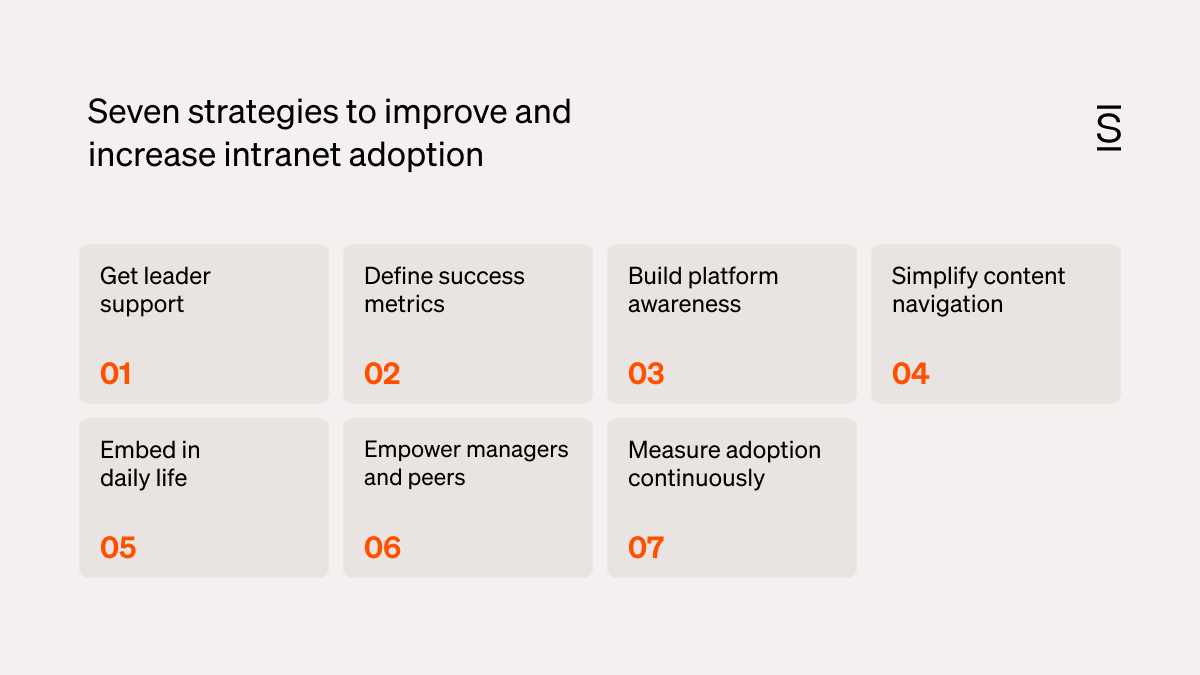 Seven strategies to improve and increase intranet adoption

S

Get leader support

01

Define success metrics

02

Build platform awareness

03

Simplify content navigation

04

Embed in daily life

05

Empower managers and peers

06

Measure adoption continuously

07